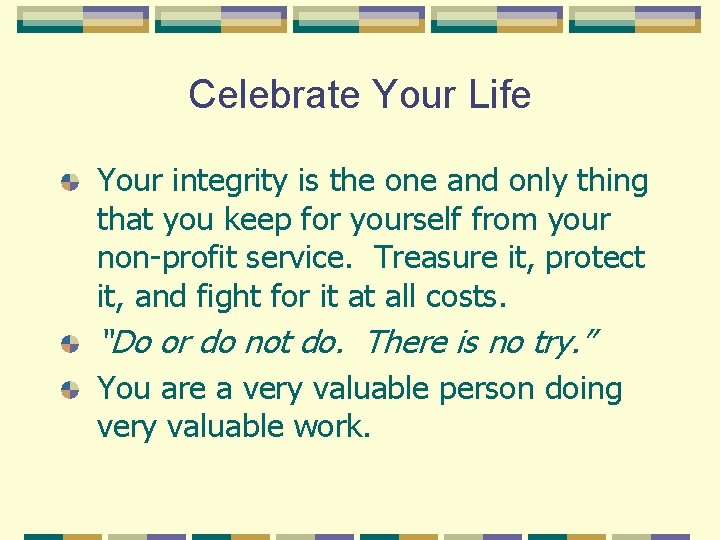 Celebrate Your Life

Your integrity is the one and only thing that you keep for yourself from your non-profit service. Treasure it, protect it, and fight for it at all costs.

"Do or do not do. There is no try."

You are a very valuable person doing very valuable work.